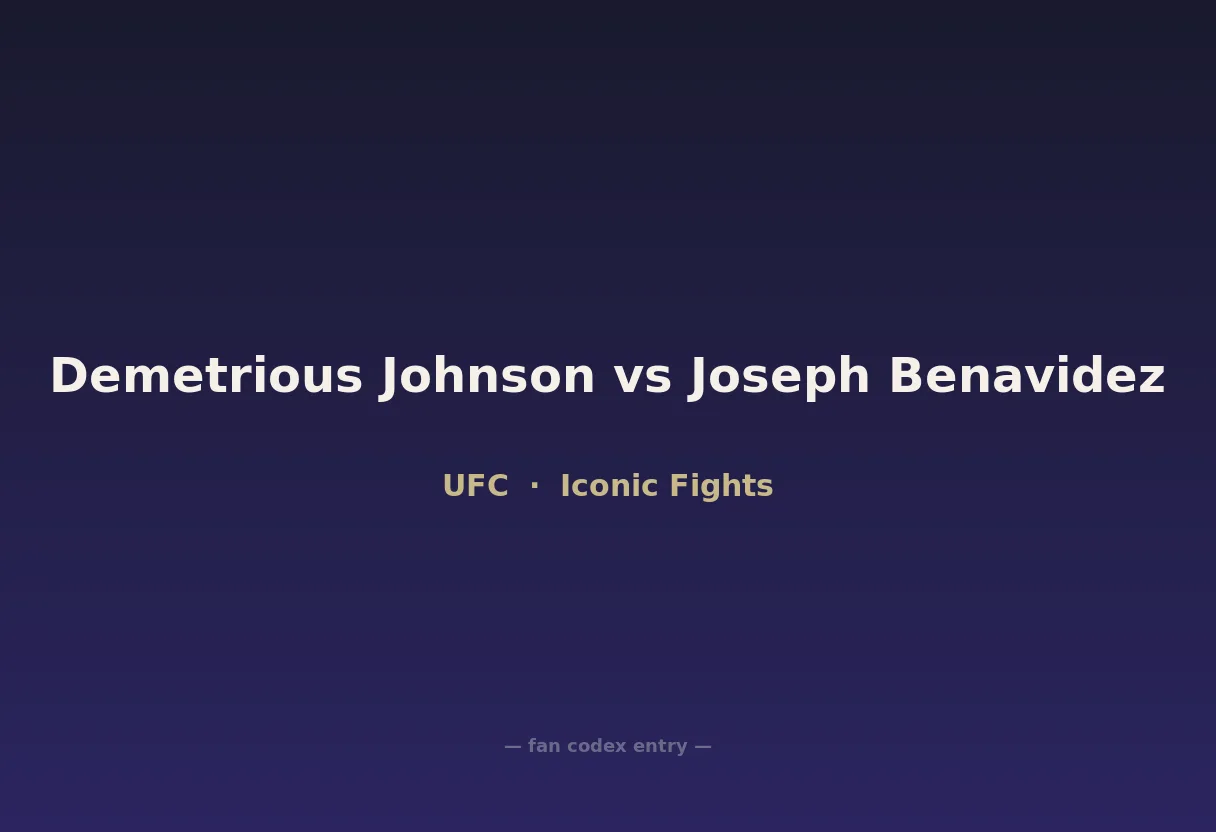 Demetrious Johnson vs Joseph Benavidez

UFC · Iconic Fights

— fan codex entry —